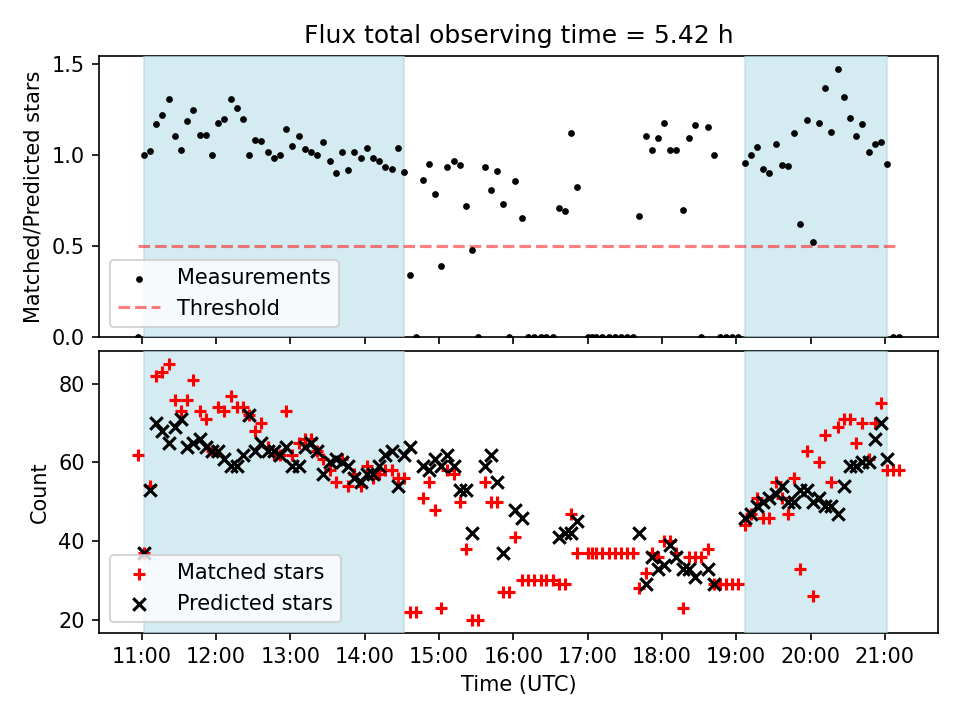 Flux total observing time = 5.42 h

Matched/Predicted stars

1.5
1.0
0.5
0.0

Measurements
Threshold

Count

80
60
40
20

Matched stars
Predicted stars

11:00 12:00 13:00 14:00 15:00 16:00 17:00 18:00 19:00 20:00 21:00

Time (UTC)